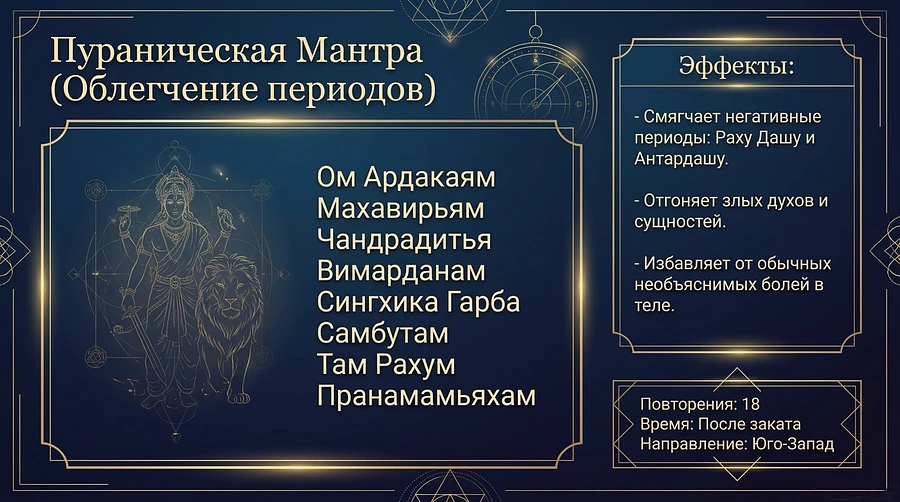 Пураническая Мантра
(Облегчение периодов)

Ом Ардакаям
Махавирьям
Чандрадитья
Вимарданам
Сингхика Гарба
Самбутам
Там Рахум
Пранамамьяхам

Эффекты:

- Смягчает негативные периоды: Раху Дашу и Антардашу.

- Отгоняет злых духов и сущностей.

- Избавляет от обычных необъяснимых болей в теле.

Повторения: 18
Время: После заката
Направление: Юго-Запад